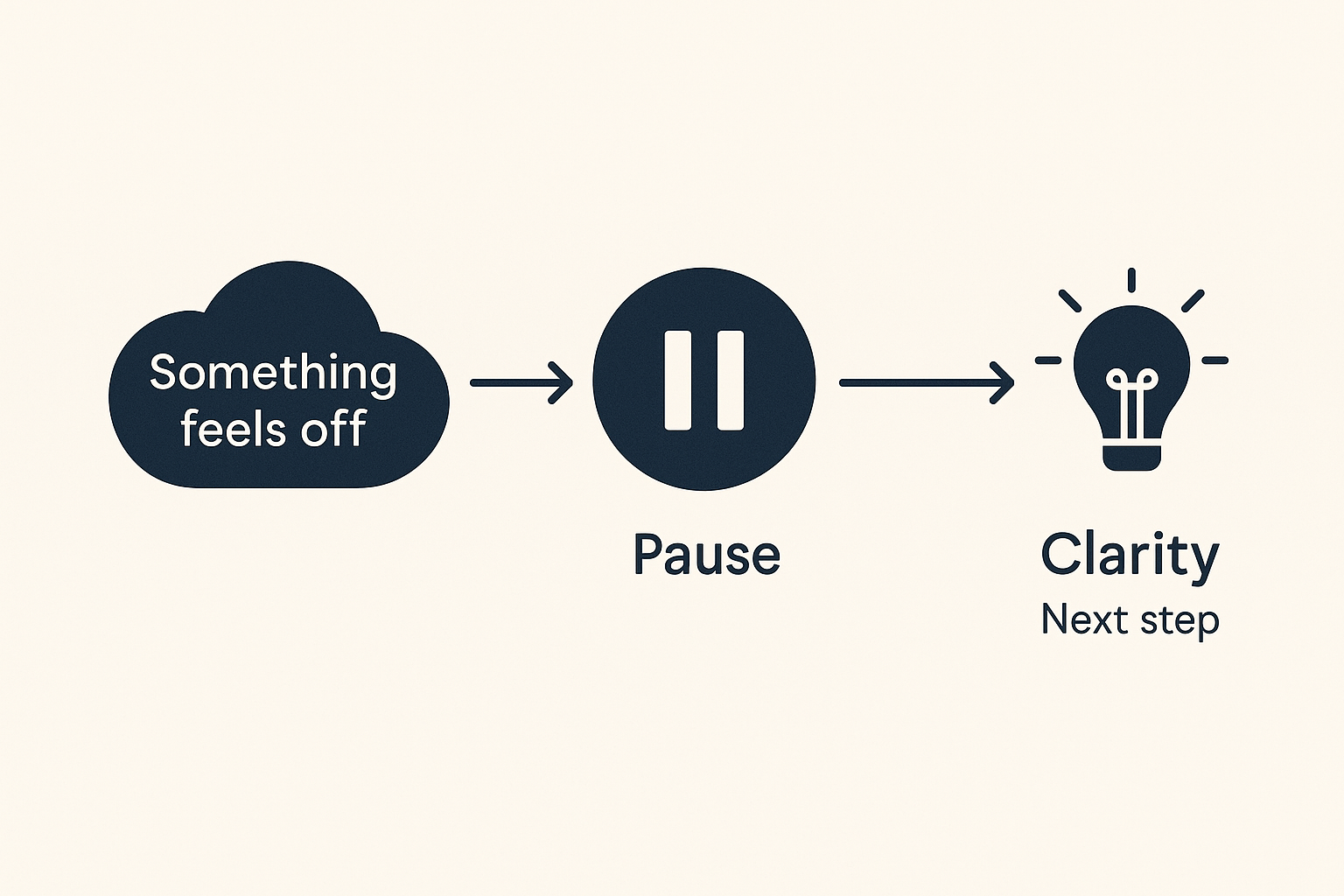 Something feels off

Pause

Clarity
Next step